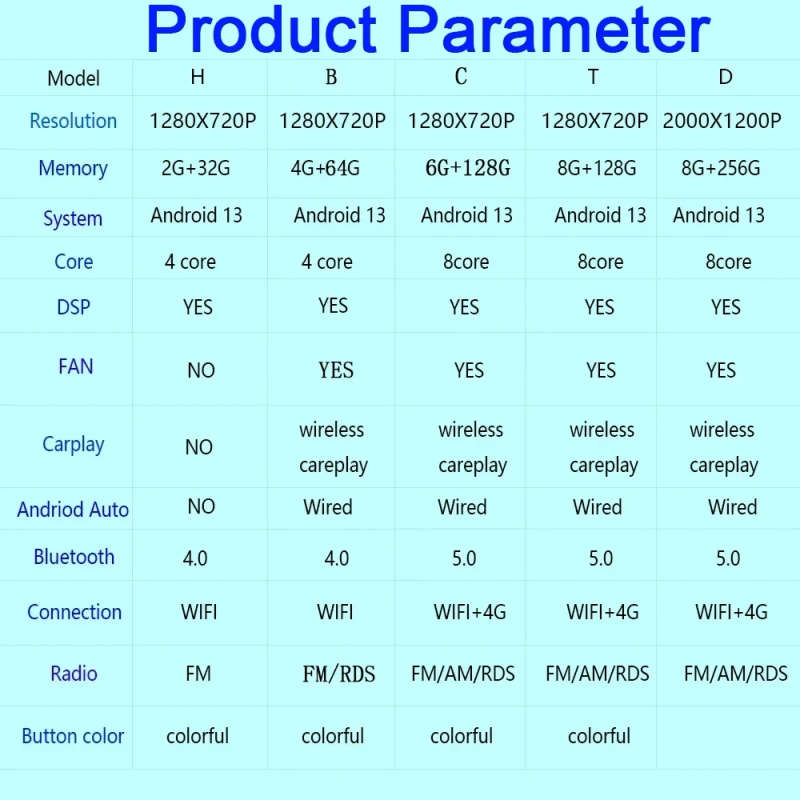 Product Parameter

| Model | H | B | C | T | D |
|---|---|---|---|---|---|
| Resolution | 1280X720P | 1280X720P | 1280X720P | 1280X720P | 2000X1200P |
| Memory | 2G+32G | 4G+64G | 6G+128G | 8G+128G | 8G+256G |
| System | Android 13 | Android 13 | Android 13 | Android 13 | Android 13 |
| Core | 4 core | 4 core | 8core | 8core | 8core |
| DSP | YES | YES | YES | YES | YES |
| FAN | NO | YES | YES | YES | YES |
| Carplay | NO | wireless careplay | wireless careplay | wireless careplay | wireless careplay |
| Andriod Auto | NO | Wired | Wired | Wired | Wired |
| Bluetooth | 4.0 | 4.0 | 5.0 | 5.0 | 5.0 |
| Connection | WIFI | WIFI | WIFI+4G | WIFI+4G | WIFI+4G |
| Radio | FM | FM/RDS | FM/AM/RDS | FM/AM/RDS | FM/AM/RDS |
| Button color | colorful | colorful | colorful | colorful | |